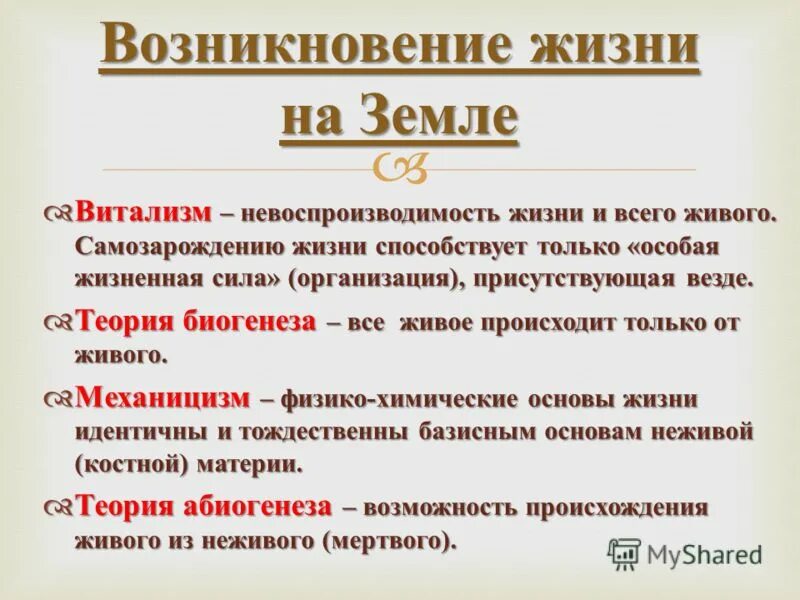 Возникновение жизни на Земле

Витализм – невоспроизводимость жизни и всего живого. Самозарождению жизни способствует только «особая жизненная сила» (организация), присутствующая везде.

Теория биогенеза – все живое происходит только от живого.

Механицизм – физико-химические основы жизни идентичны и тождественны базисным основам неживой (костной) материи.

Теория абиогенеза – возможность происхождения живого из неживого (мертвого).

MyShared